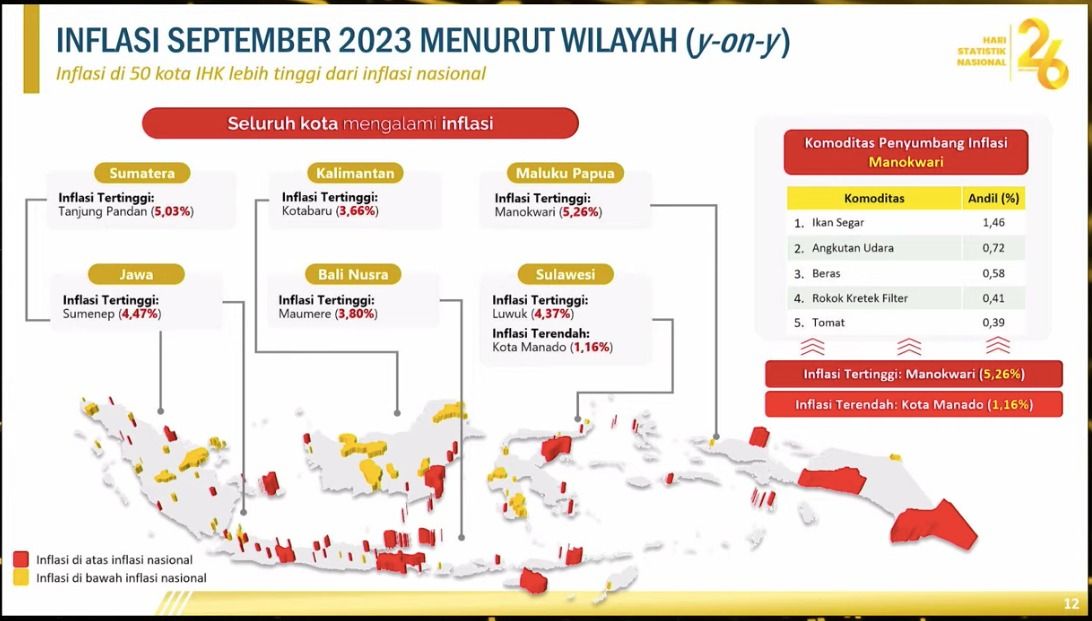 INFLASI SEPTEMBER 2023 MENURUT WILAYAH (y-on-y)

Inflasi di 50 kota IHK lebih tinggi dari inflasi nasional

HARI STATISTIK NASIONAL 26

Seluruh kota mengalami inflasi

Sumatera
Inflasi Tertinggi:
Tanjung Pandan (5,03%)

Kalimantan
Inflasi Tertinggi:
Kotabaru (3,66%)

Maluku Papua
Inflasi Tertinggi:
Manokwari (5,26%)

Jawa
Inflasi Tertinggi:
Sumenep (4,47%)

Bali Nusra
Inflasi Tertinggi:
Maumere (3,80%)

Sulawesi
Inflasi Tertinggi:
Luwuk (4,37%)
Inflasi Terendah:
Kota Manado (1,16%)

Komoditas Penyumbang Inflasi Manokwari

| Komoditas | Andil (%) |
|---|---|
| 1. Ikan Segar | 1,46 |
| 2. Angkutan Udara | 0,72 |
| 3. Beras | 0,58 |
| 4. Rokok Kretek Filter | 0,41 |
| 5. Tomat | 0,39 |

Inflasi Tertinggi: Manokwari (5,26%)

Inflasi Terendah: Kota Manado (1,16%)

Inflasi di atas inflasi nasional
Inflasi di bawah inflasi nasional

12